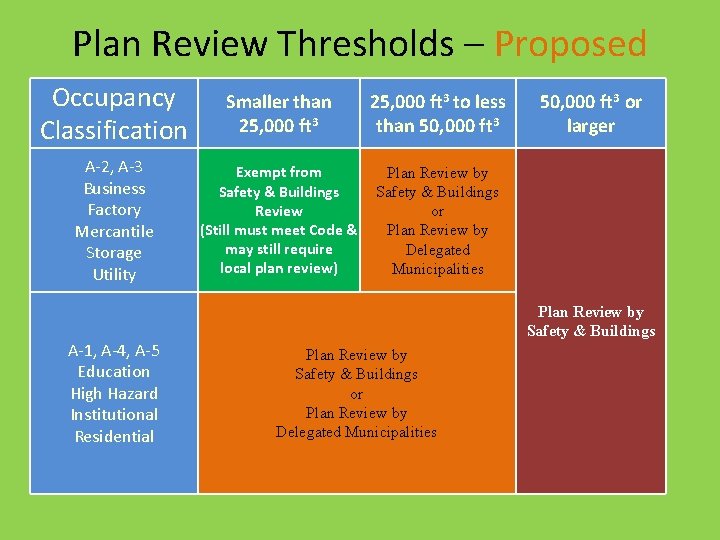 Plan Review Thresholds – Proposed

| Occupancy Classification | Smaller than 25,000 $ft^3$ | 25,000 $ft^3$ to less than 50,000 $ft^3$ | 50,000 $ft^3$ or larger |
|---|---|---|---|
| A-2, A-3 Business Factory Mercantile Storage Utility | Exempt from Safety & Buildings Review (Still must meet Code & may still require local plan review) | Plan Review by Safety & Buildings or Plan Review by Delegated Municipalities | Plan Review by Safety & Buildings |
| A-1, A-4, A-5 Education High Hazard Institutional Residential | Plan Review by Safety & Buildings or Plan Review by Delegated Municipalities | Plan Review by Safety & Buildings or Plan Review by Delegated Municipalities | Plan Review by Safety & Buildings |